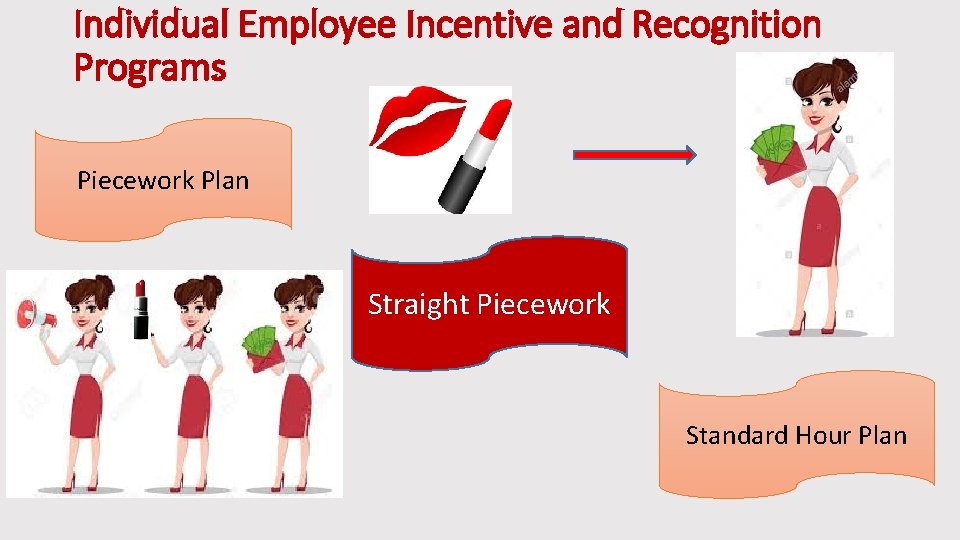 Individual Employee Incentive and Recognition Programs

Piecework Plan

Straight Piecework

Standard Hour Plan